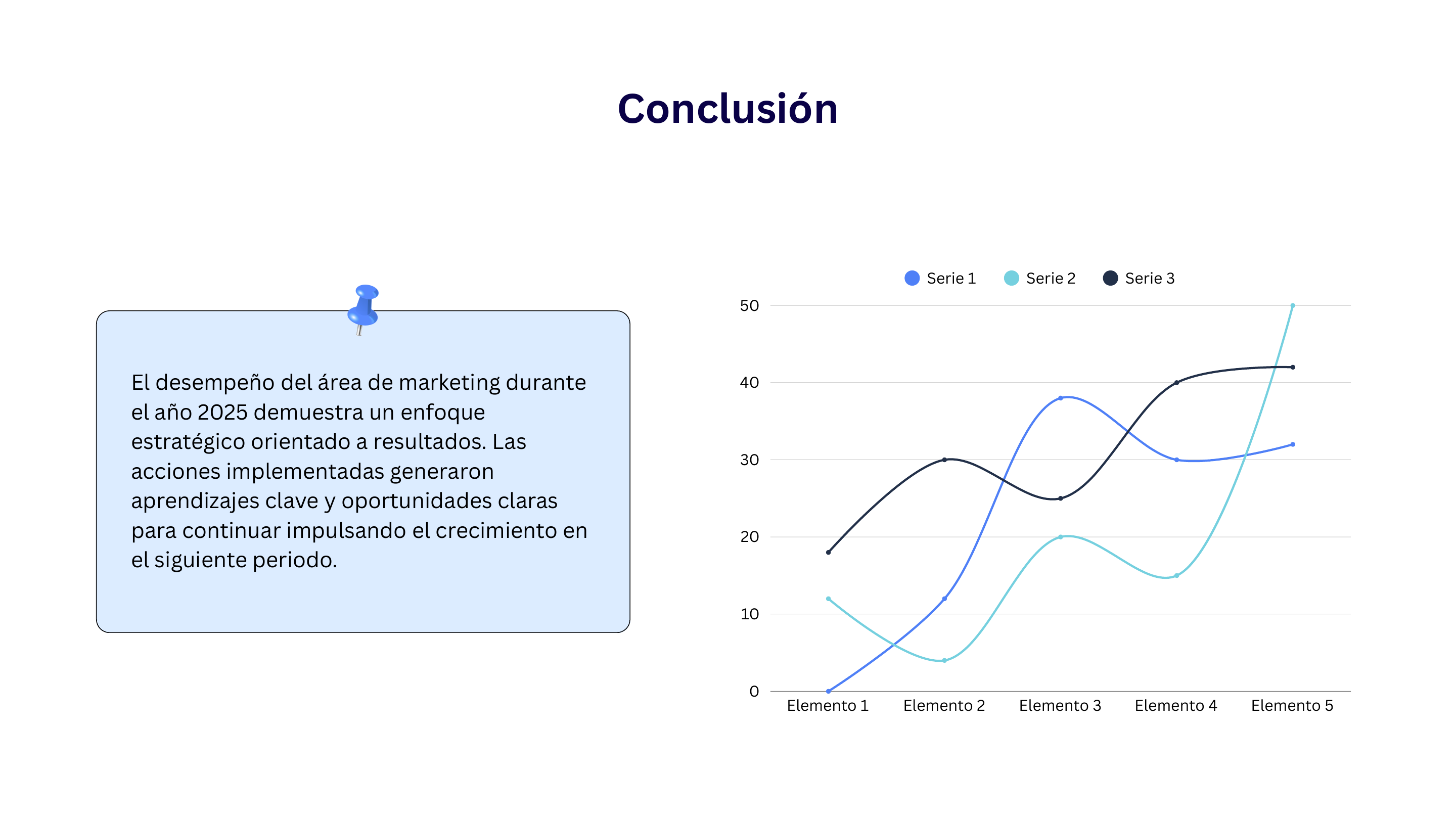 Conclusión

El desempeño del área de marketing durante el año 2025 demuestra un enfoque estratégico orientado a resultados. Las acciones implementadas generaron aprendizajes clave y oportunidades claras para continuar impulsando el crecimiento en el siguiente periodo.

Serie 1 Serie 2 Serie 3

50
40
30
20
10
0

Elemento 1 Elemento 2 Elemento 3 Elemento 4 Elemento 5